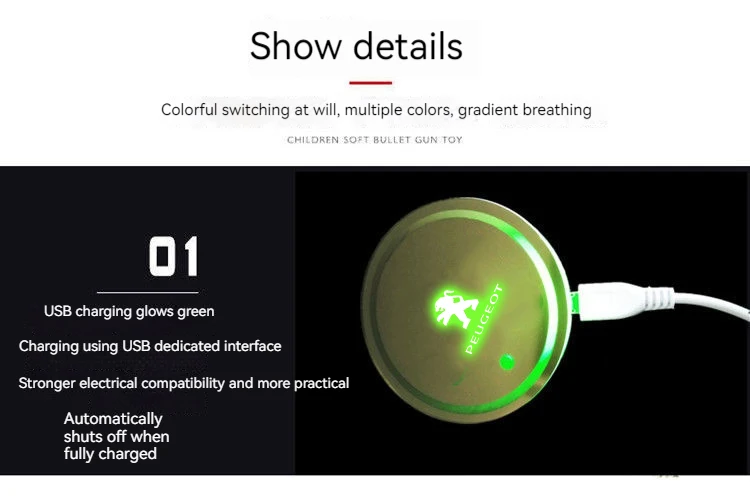 Show details

Colorful switching at will, multiple colors, gradient breathing

CHILDREN SOFT BULLET GUN TOY

01

USB charging glows green

Charging using USB dedicated interface

Stronger electrical compatibility and more practical

Automatically shuts off when fully charged

PEUGEOT